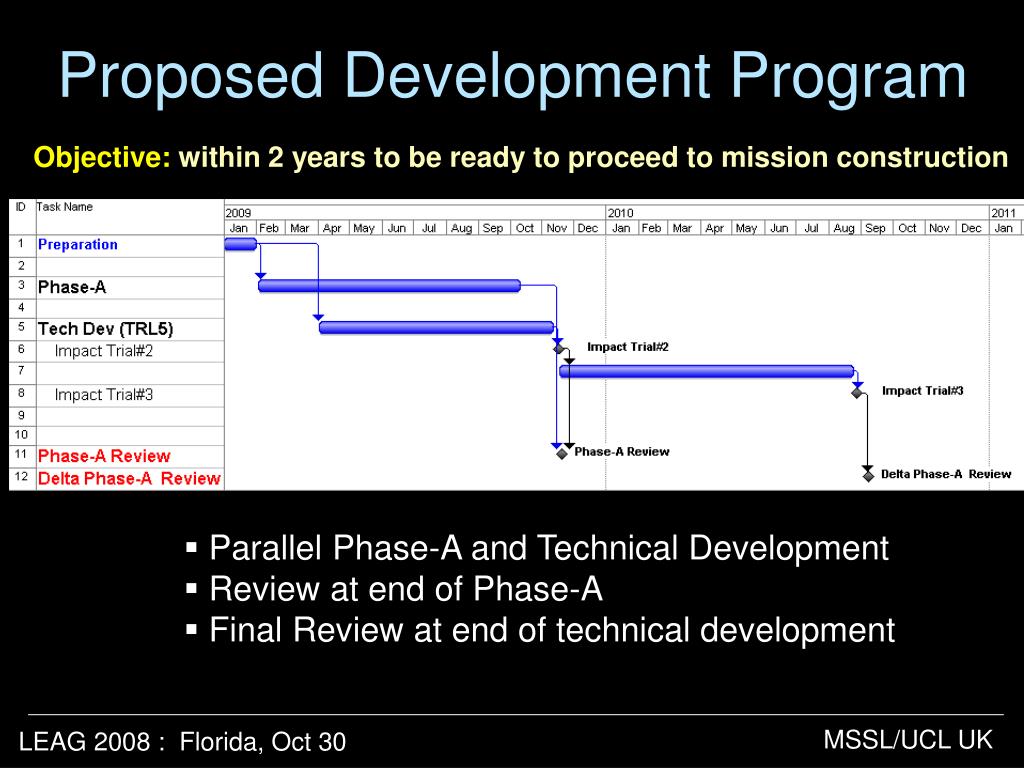 Proposed Development Program

Objective: within 2 years to be ready to proceed to mission construction

| ID | Task Name |
|---|---|
| 1 | Preparation |
| 2 | |
| 3 | Phase-A |
| 4 | |
| 5 | Tech Dev (TRL5) |
| 6 | Impact Trial#2 |
| 7 | |
| 8 | Impact Trial#3 |
| 9 | |
| 10 | |
| 11 | Phase-A Review |
| 12 | Delta Phase-A Review |

2009 Jan Feb Mar Apr May Jun Jul Aug Sep Oct Nov Dec 2010 Jan Feb Mar Apr May Jun Jul Aug Sep Oct Nov Dec 2011 Jan

Impact Trial#2

Impact Trial#3

Phase-A Review

Delta Phase-A Review

▪ Parallel Phase-A and Technical Development
▪ Review at end of Phase-A
▪ Final Review at end of technical development

LEAG 2008 : Florida, Oct 30

MSSL/UCL UK